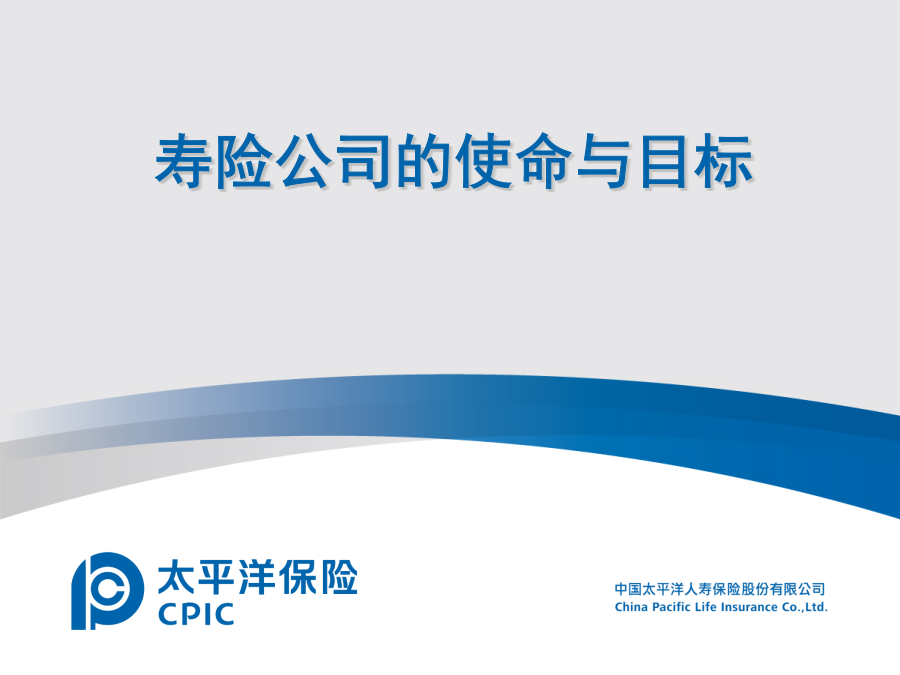 寿险公司的使命与目标

太平洋保险
CPIC

中国太平洋人寿保险股份有限公司
China Pacific Life Insurance Co.,Ltd.